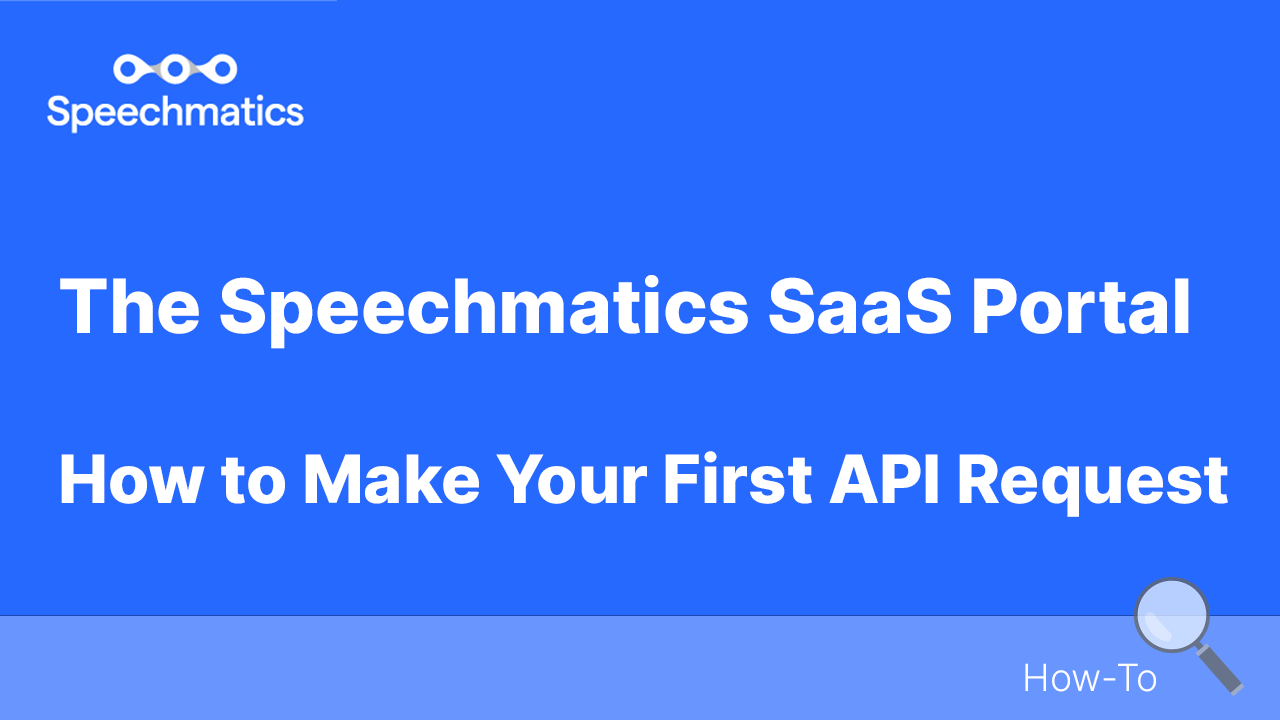 Speechmatics

The Speechmatics SaaS Portal

How to Make Your First API Request

How-To